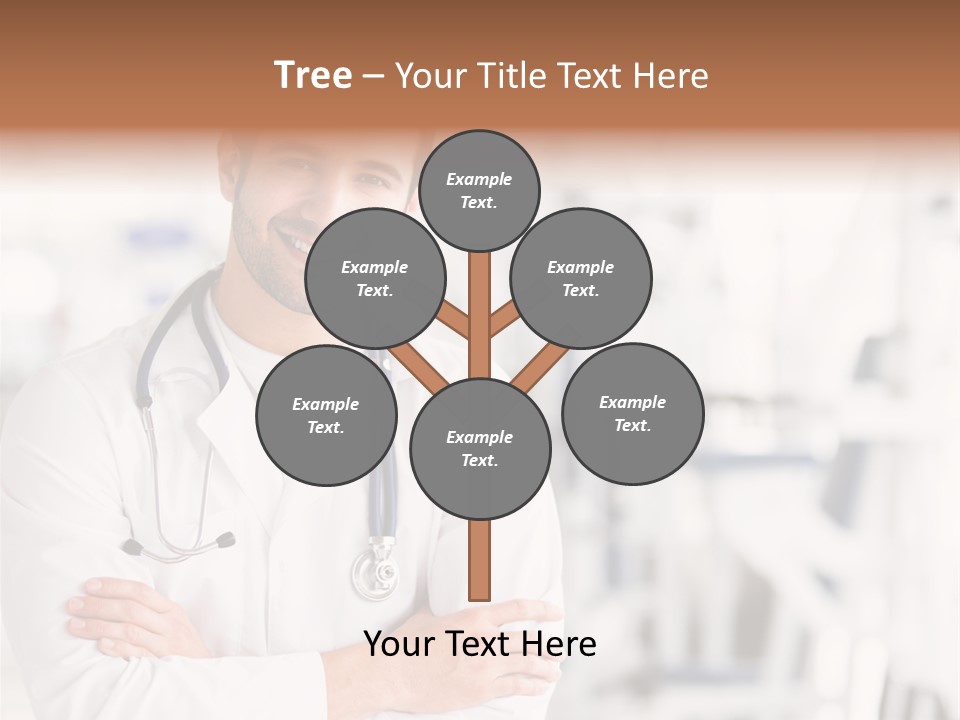 Tree – Your Title Text Here

Example Text.

Example Text.

Example Text.

Example Text.

Example Text.

Example Text.

Your Text Here